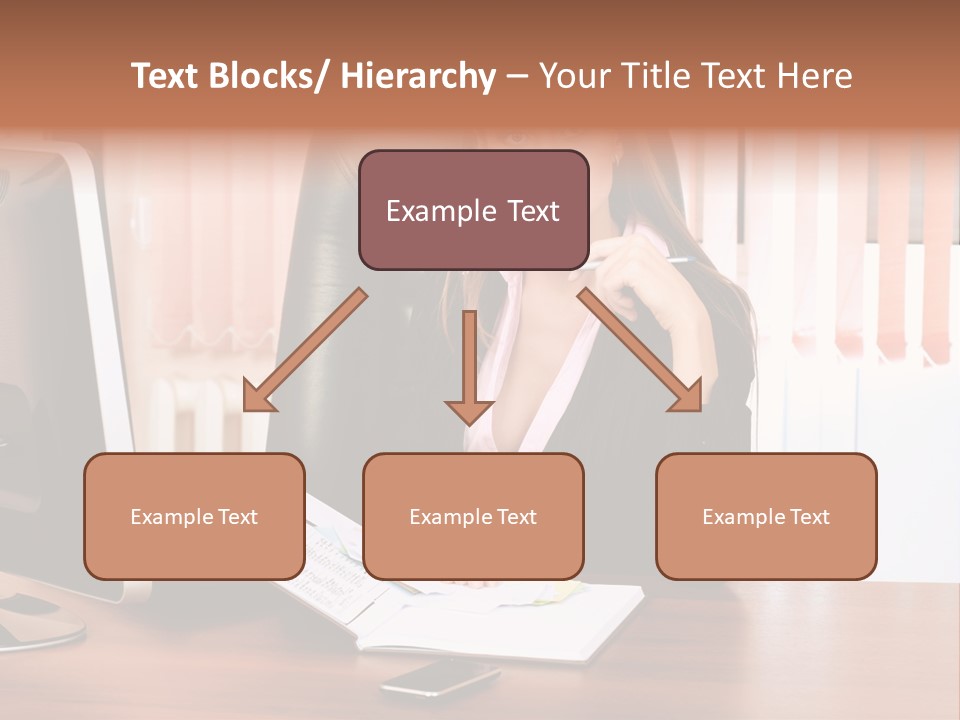 Text Blocks/ Hierarchy – Your Title Text Here

Example Text

Example Text

Example Text

Example Text